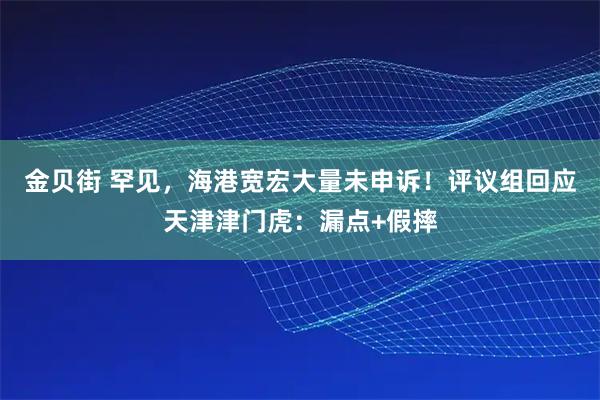 金贝街 罕见，海港宽宏大量未申诉！评议组回应天津津门虎：漏点+假摔